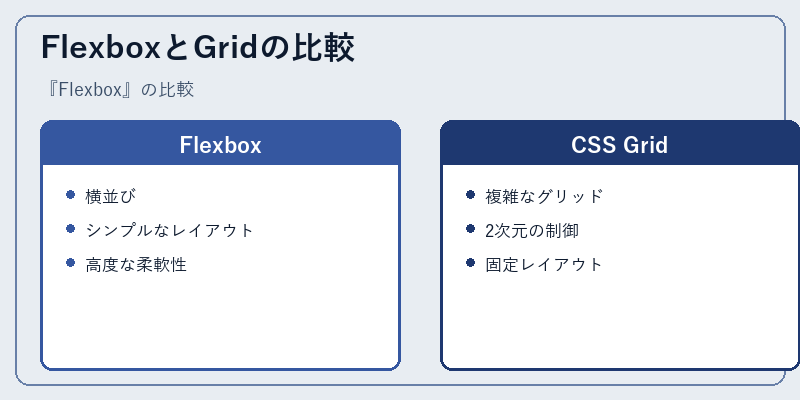 FlexboxとGridの比較

『Flexbox』の比較

Flexbox

- 横並び
- シンプルなレイアウト
- 高度な柔軟性

CSS Grid

- 複雑なグリッド
- 2次元の制御
- 固定レイアウト